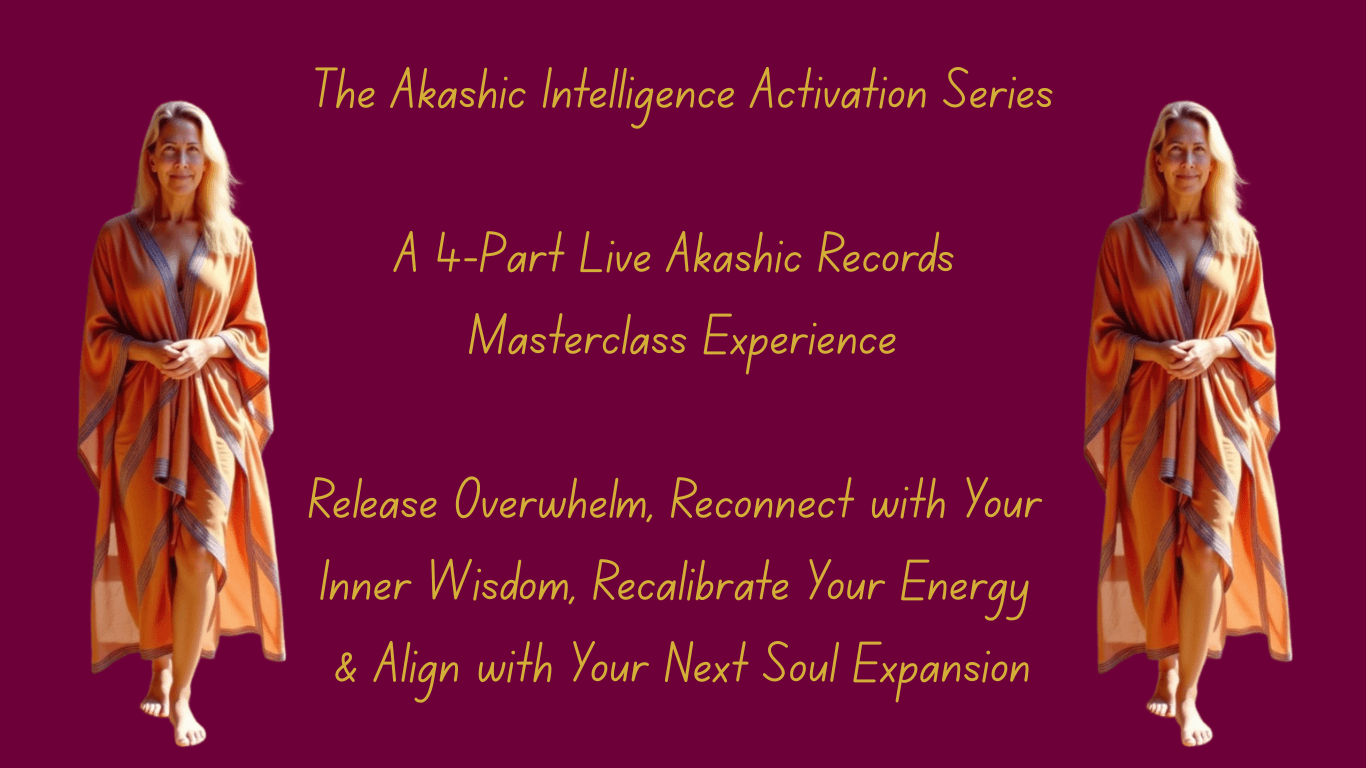 The Akashic Intelligence Activation Series

A 4-Part Live Akashic Records Masterclass Experience

Release Overwhelm, Reconnect with Your Inner Wisdom, Recalibrate Your Energy & Align with Your Next Soul Expansion